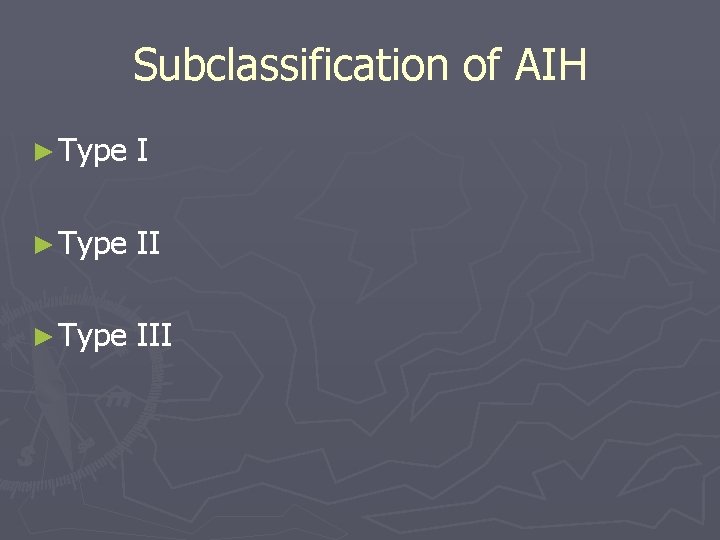 Subclassification of AIH

► Type I

► Type II

► Type III